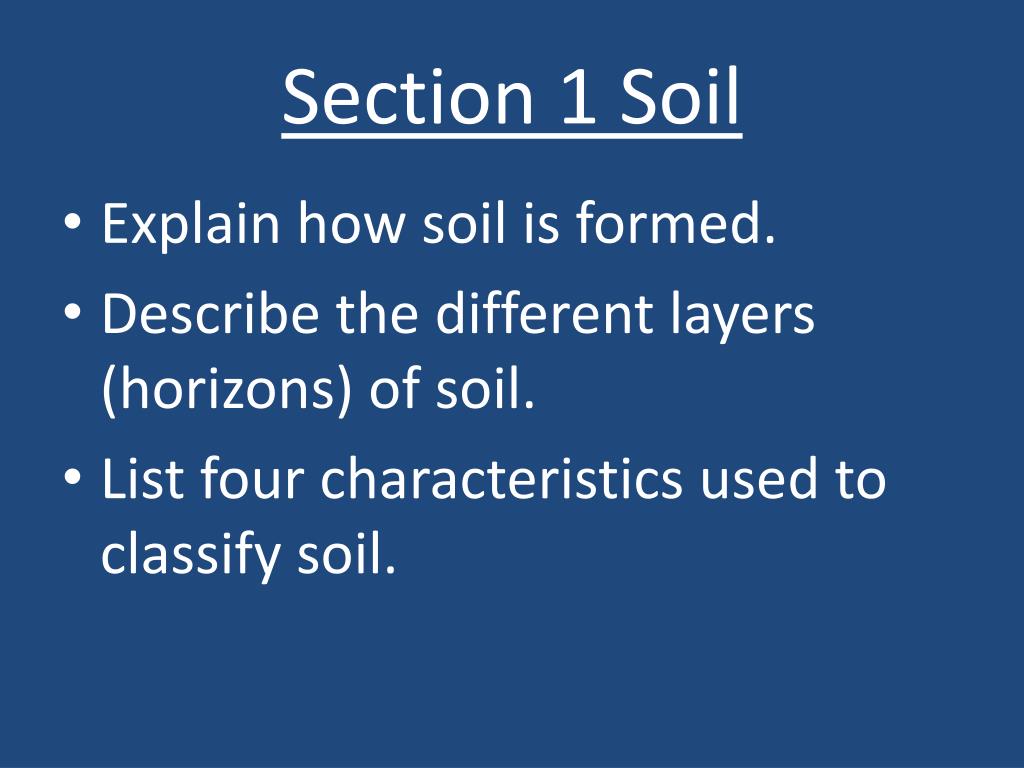 Section 1 Soil

• Explain how soil is formed.
• Describe the different layers (horizons) of soil.
• List four characteristics used to classify soil.